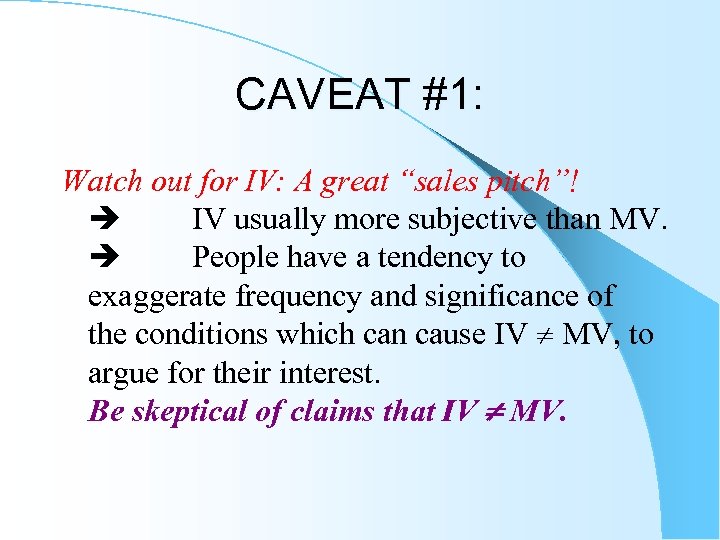 CAVEAT #1:

Watch out for IV: A great "sales pitch"!

➔ IV usually more subjective than MV.

➔ People have a tendency to exaggerate frequency and significance of the conditions which can cause IV $\neq$ MV, to argue for their interest.

Be skeptical of claims that IV $\neq$ MV.